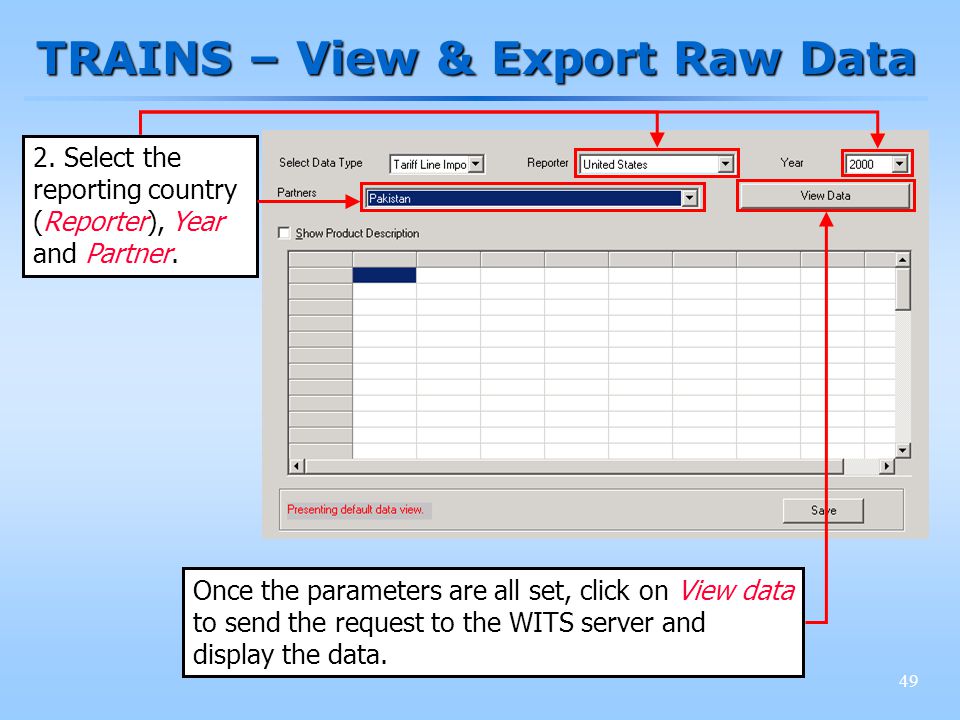 TRAINS – View & Export Raw Data

2. Select the reporting country (Reporter), Year and Partner.

Select Data Type Tariff Line Impo Reporter United States Year 2000

Partners Pakistan View Data

Show Product Description

Presenting default data view.

Save

Once the parameters are all set, click on View data to send the request to the WITS server and display the data.

49